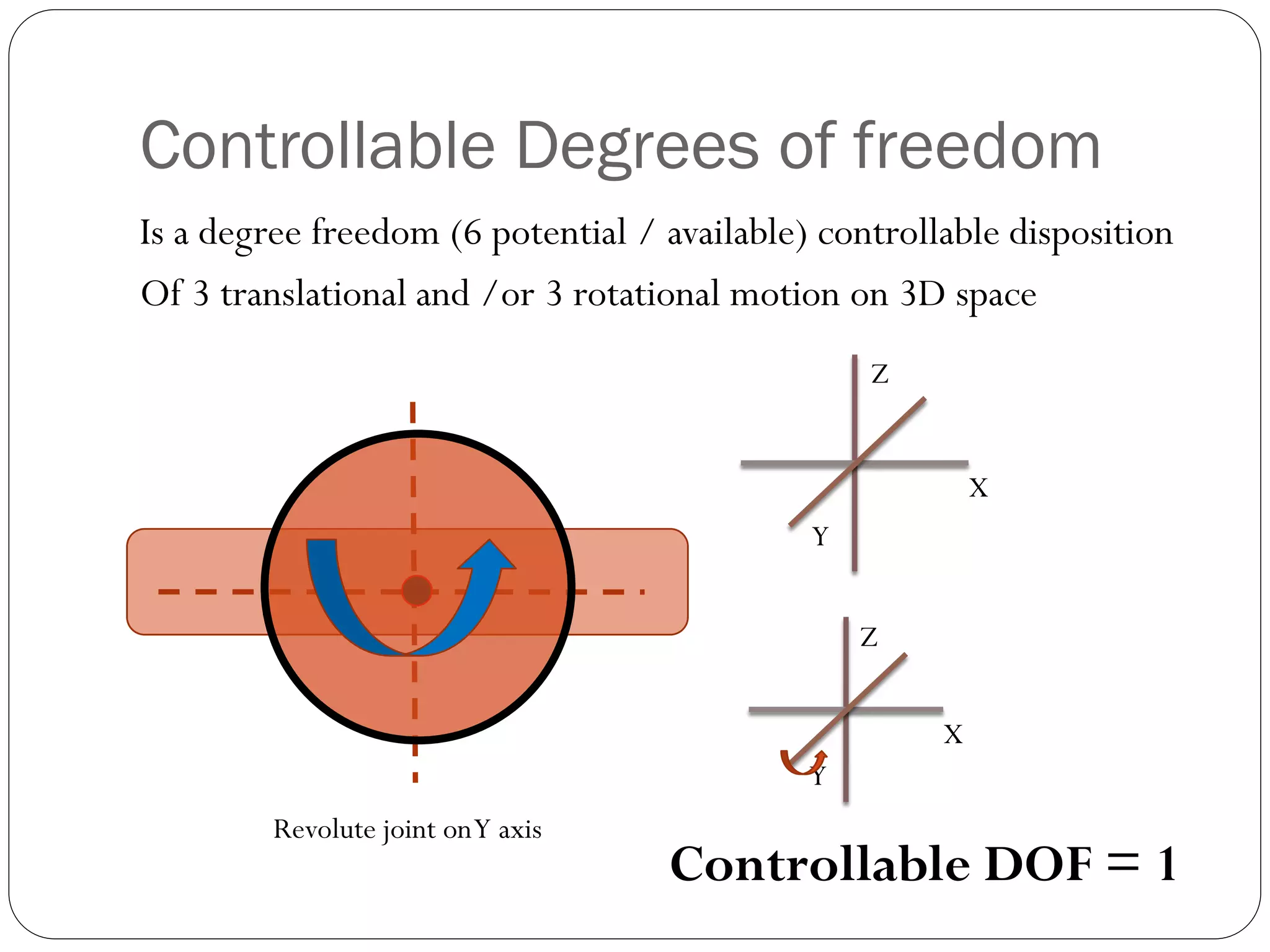 Controllable Degrees of freedom

Is a degree freedom (6 potential / available) controllable disposition

Of 3 translational and /or 3 rotational motion on 3D space

Z

X

Y

Z

X

Y

Revolute joint on Y axis

Controllable DOF = 1